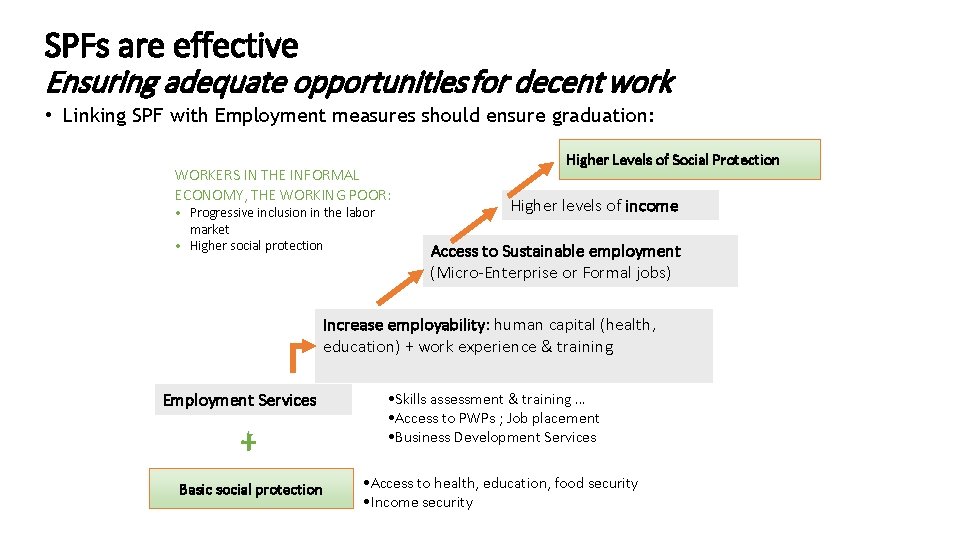 SPFs are effective
Ensuring adequate opportunities for decent work

• Linking SPF with Employment measures should ensure graduation:

WORKERS IN THE INFORMAL ECONOMY, THE WORKING POOR:
• Progressive inclusion in the labor market
• Higher social protection

Higher Levels of Social Protection

Higher levels of income

Access to Sustainable employment (Micro-Enterprise or Formal jobs)

Increase employability: human capital (health, education) + work experience & training

Employment Services

•Skills assessment & training …
•Access to PWPs ; Job placement
•Business Development Services

+

Basic social protection

•Access to health, education, food security
•Income security